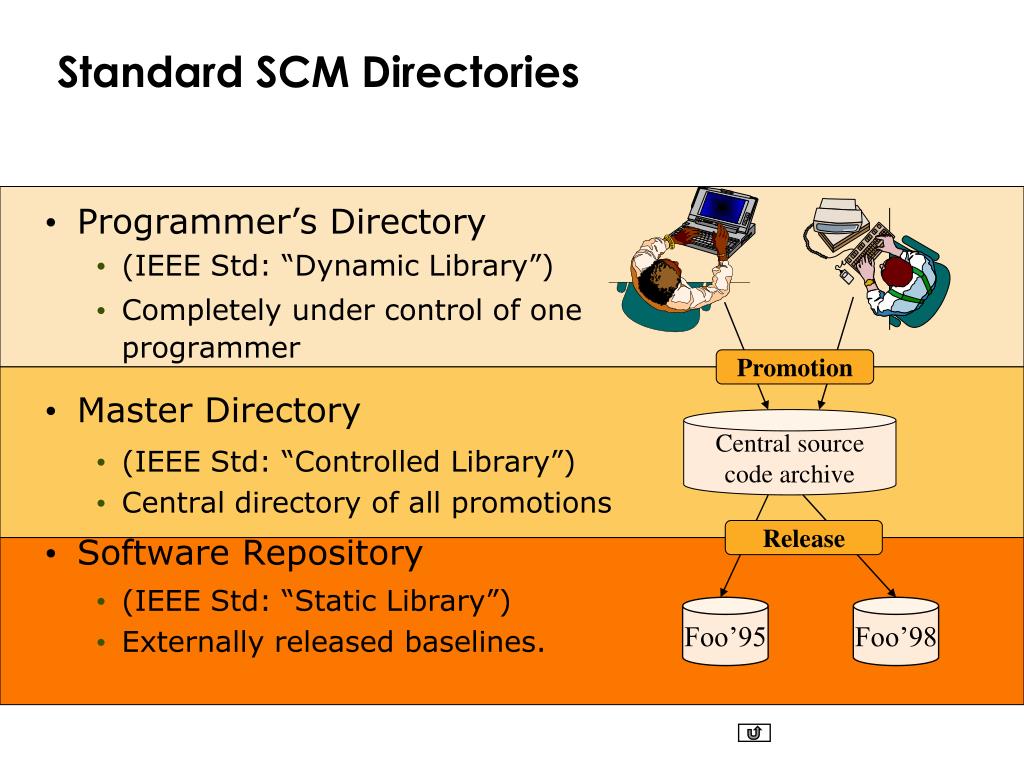 Standard SCM Directories

• Programmer’s Directory
  • (IEEE Std: “Dynamic Library”)
  • Completely under control of one programmer

• Master Directory
  • (IEEE Std: “Controlled Library”)
  • Central directory of all promotions

• Software Repository
  • (IEEE Std: “Static Library”)
  • Externally released baselines.

Promotion

Central source code archive

Release

Foo’95

Foo’98